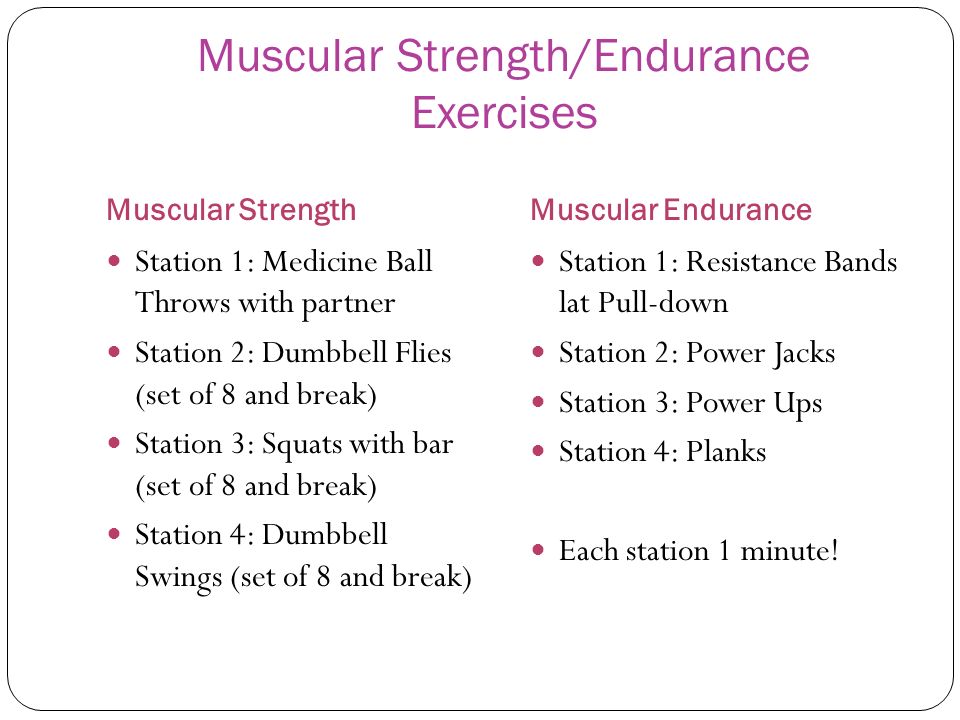 Muscular Strength/Endurance Exercises

Muscular Strength

- Station 1: Medicine Ball Throws with partner
- Station 2: Dumbbell Flies (set of 8 and break)
- Station 3: Squats with bar (set of 8 and break)
- Station 4: Dumbbell Swings (set of 8 and break)

Muscular Endurance

- Station 1: Resistance Bands lat Pull-down
- Station 2: Power Jacks
- Station 3: Power Ups
- Station 4: Planks

- Each station 1 minute!